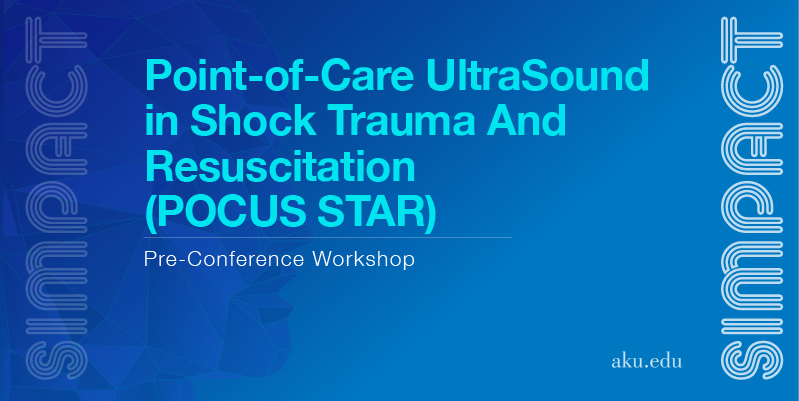 SIMPACT

Point-of-Care UltraSound in Shock Trauma And Resuscitation (POCUS STAR)

Pre-Conference Workshop

aku.edu

SIMPACT